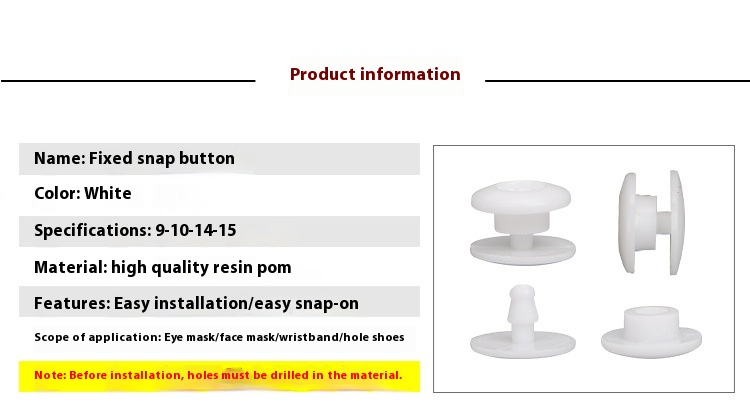 Product information

Name: Fixed snap button

Color: White

Specifications: 9-10-14-15

Material: high quality resin pom

Features: Easy installation/easy snap-on

Scope of application: Eye mask/face mask/wristband/hole shoes

Note: Before installation, holes must be drilled in the material.